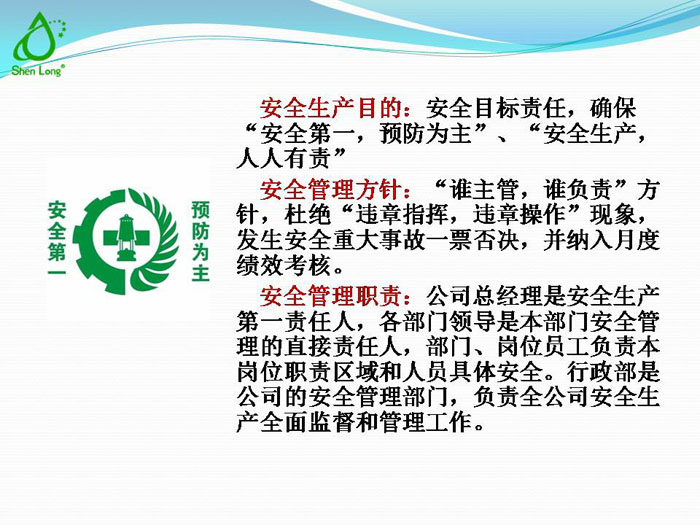 Shen Long®

安全第一

预防为主

安全生产目的：安全目标责任，确保“安全第一，预防为主”、“安全生产，人人有责”

安全管理方针：“谁主管，谁负责”方针，杜绝“违章指挥，违章操作”现象，发生安全重大事故一票否决，并纳入月度绩效考核。

安全管理职责：公司总经理是安全生产第一责任人，各部门领导是本部门安全管理的直接责任人，部门、岗位员工负责本岗位职责区域和人员具体安全。行政部是公司的安全管理部门，负责全公司安全生产全面监督和管理工作。